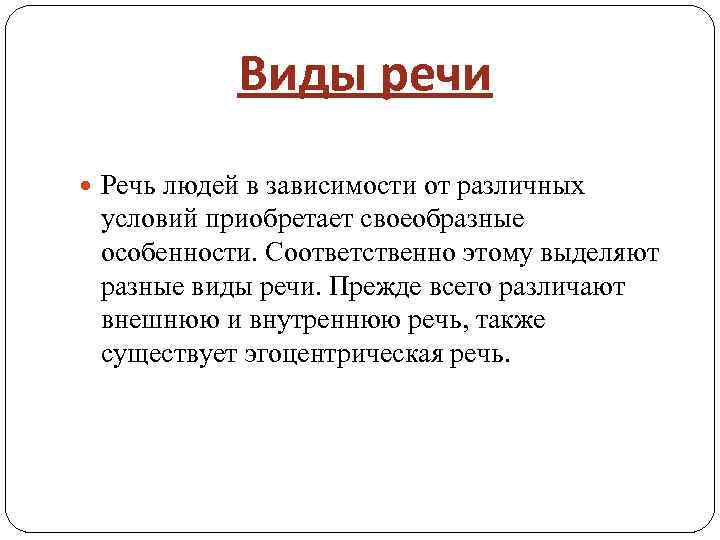 Виды речи

Речь людей в зависимости от различных условий приобретает своеобразные особенности. Соответственно этому выделяют разные виды речи. Прежде всего различают внешнюю и внутреннюю речь, также существует эгоцентрическая речь.